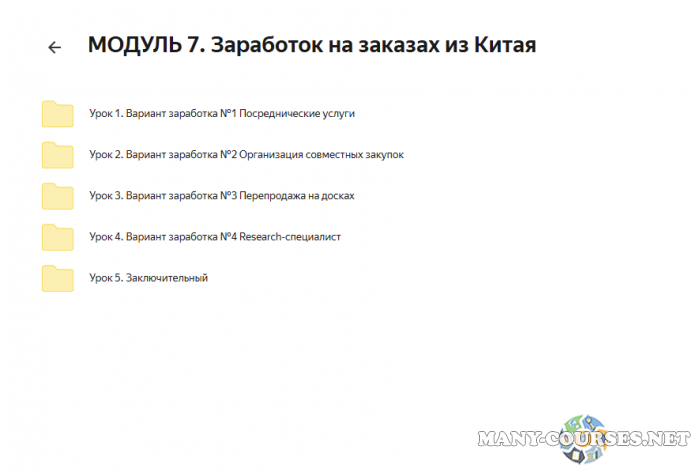 МОДУЛЬ 7. Заработок на заказах из Китая

Урок 1. Вариант заработка №1 Посреднические услуги

Урок 2. Вариант заработка №2 Организация совместных закупок

Урок 3. Вариант заработка №3 Перепродажа на досках

Урок 4. Вариант заработка №4 Research-специалист

Урок 5. Заключительный

MANY-COURSES.NET